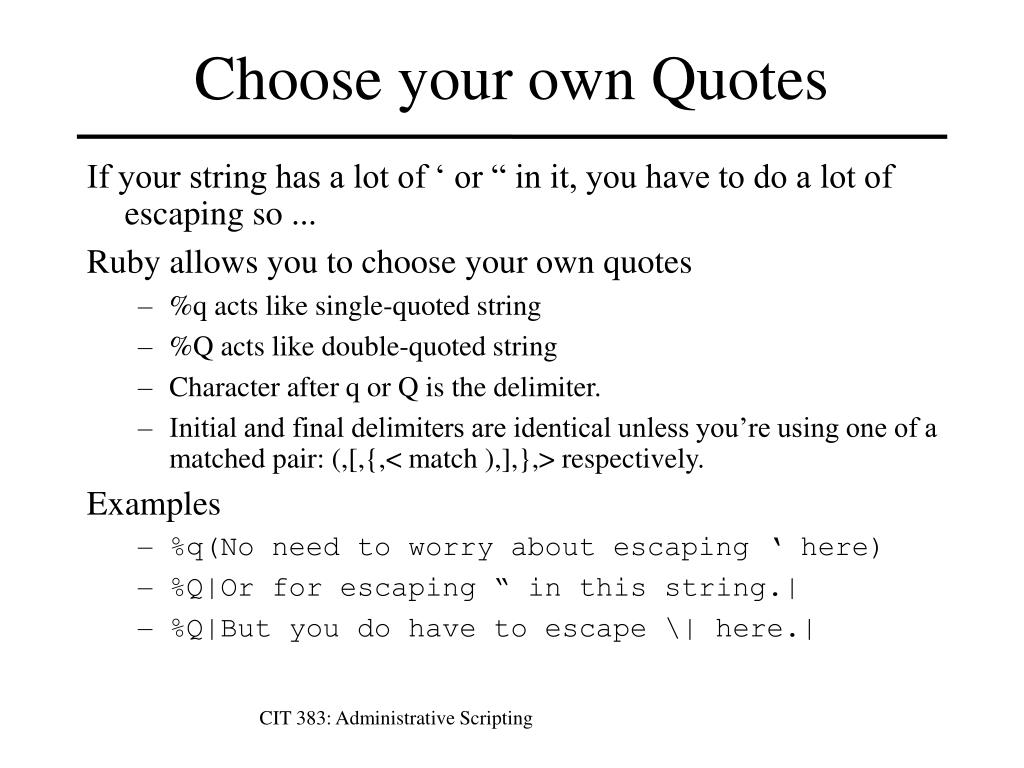 Choose your own Quotes

If your string has a lot of ‘ or “ in it, you have to do a lot of escaping so ...

Ruby allows you to choose your own quotes

– %q acts like single-quoted string
– %Q acts like double-quoted string
– Character after q or Q is the delimiter.
– Initial and final delimiters are identical unless you’re using one of a matched pair: (,[,{,< match ),],},> respectively.

Examples

– %q(No need to worry about escaping ‘ here)
– %Q|Or for escaping “ in this string.|
– %Q|But you do have to escape \| here.|

CIT 383: Administrative Scripting